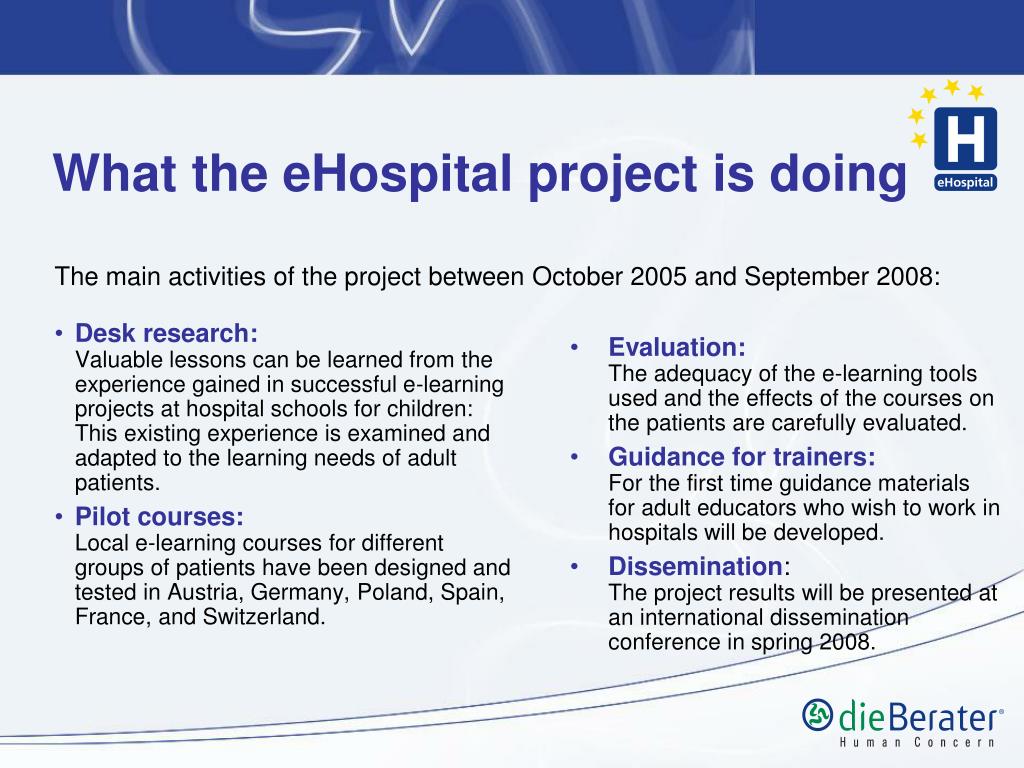 What the eHospital project is doing

H
eHospital

The main activities of the project between October 2005 and September 2008:

• Desk research:
Valuable lessons can be learned from the experience gained in successful e-learning projects at hospital schools for children: This existing experience is examined and adapted to the learning needs of adult patients.
• Pilot courses:
Local e-learning courses for different groups of patients have been designed and tested in Austria, Germany, Poland, Spain, France, and Switzerland.

• Evaluation:
The adequacy of the e-learning tools used and the effects of the courses on the patients are carefully evaluated.
• Guidance for trainers:
For the first time guidance materials for adult educators who wish to work in hospitals will be developed.
• Dissemination:
The project results will be presented at an international dissemination conference in spring 2008.

dieBerater®
Human Concern